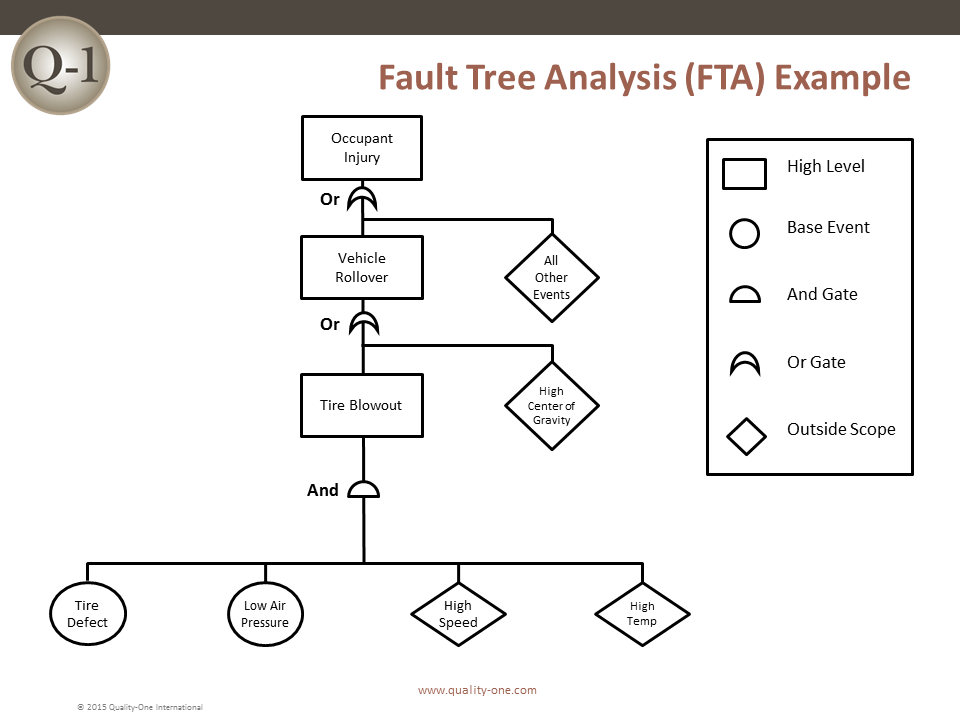 Q-1

Fault Tree Analysis (FTA) Example

Occupant Injury

Or

Vehicle Rollover

All Other Events

Or

Tire Blowout

High Center of Gravity

And

Tire Defect

Low Air Pressure

High Speed

High Temp

High Level

Base Event

And Gate

Or Gate

Outside Scope

www.quality-one.com

© 2015 Quality-One International